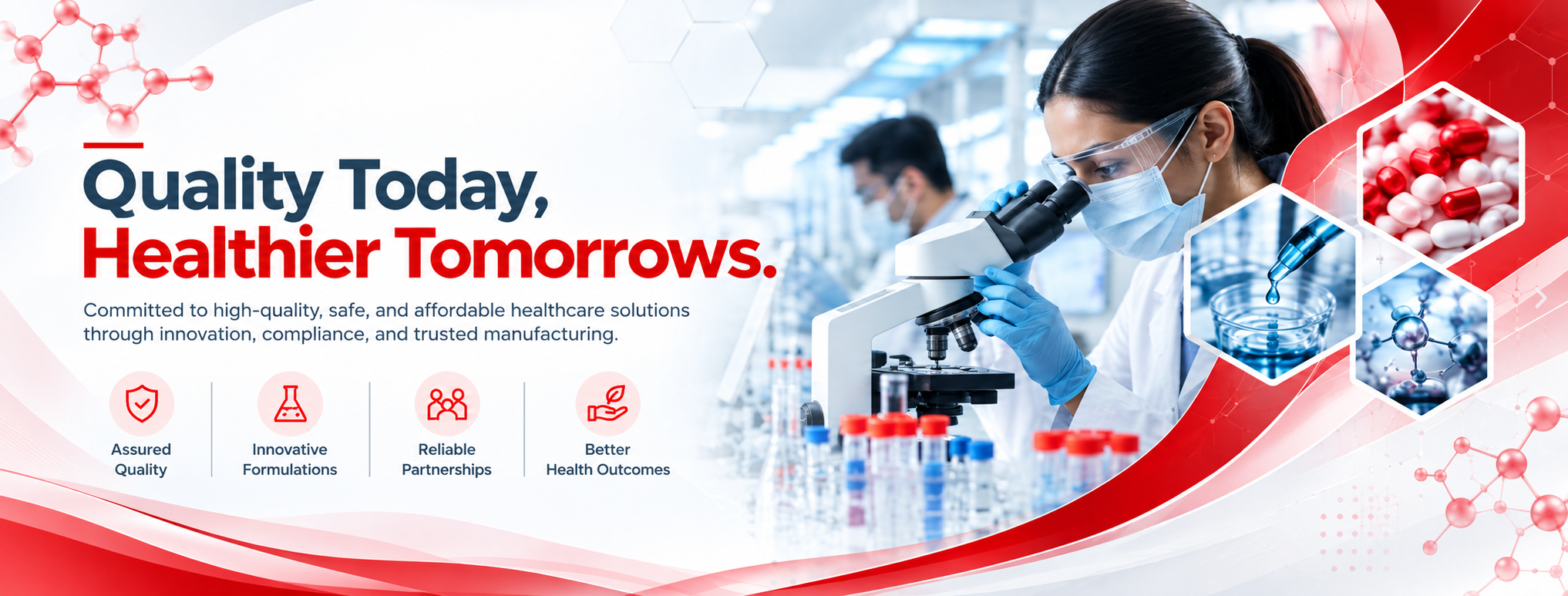 Quality Today,
Healthier Tomorrows.

Committed to high-quality, safe, and affordable healthcare solutions through innovation, compliance, and trusted manufacturing.

Assured
Quality

Innovative
Formulations

Reliable
Partnerships

Better
Health Outcomes